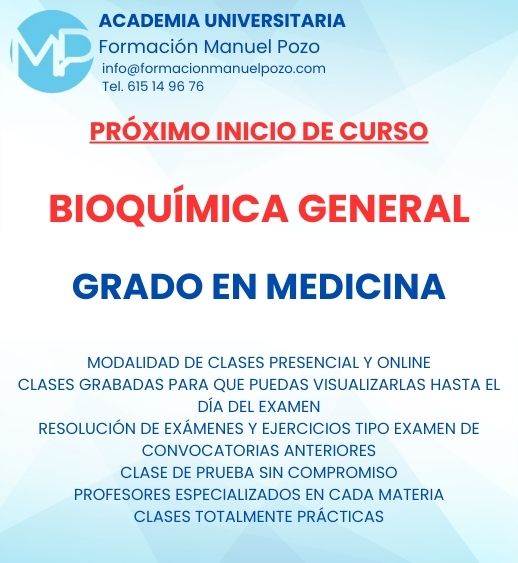 MP

ACADEMIA UNIVERSITARIA
Formación Manuel Pozo
info@formacionmanuelpozo.com
Tel. 615 14 96 76

PRÓXIMO INICIO DE CURSO

BIOQUÍMICA GENERAL

GRADO EN MEDICINA

MODALIDAD DE CLASES PRESENCIAL Y ONLINE
CLASES GRABADAS PARA QUE PUEDAS VISUALIZARLAS HASTA EL DÍA DEL EXAMEN
RESOLUCIÓN DE EXÁMENES Y EJERCICIOS TIPO EXAMEN DE CONVOCATORIAS ANTERIORES
CLASE DE PRUEBA SIN COMPROMISO
PROFESORES ESPECIALIZADOS EN CADA MATERIA
CLASES TOTALMENTE PRÁCTICAS